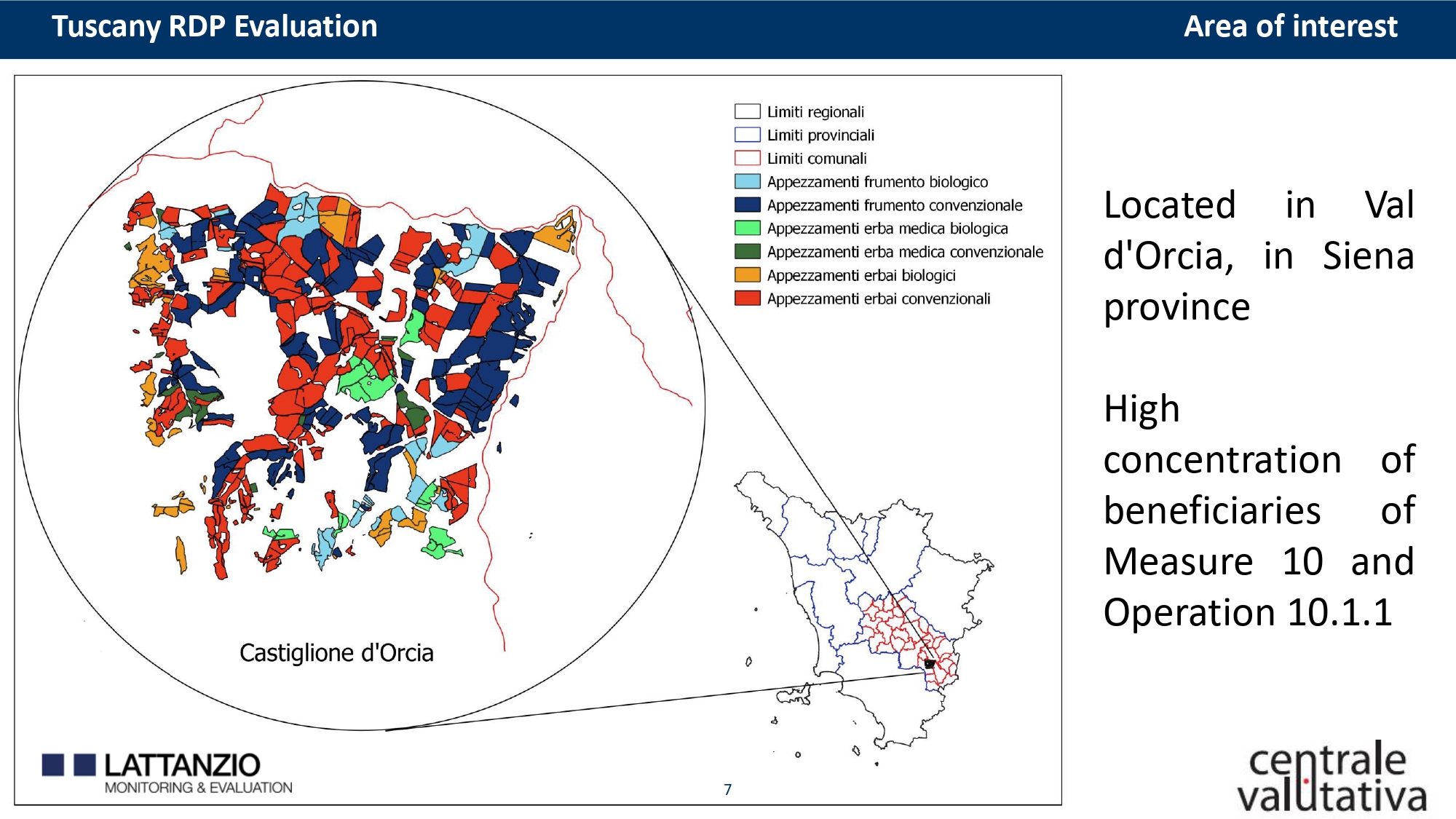 Tuscany RDP Evaluation

Area of interest

Limiti regionali
Limiti provinciali
Limiti comunali
Appezzamenti frumento biologico
Appezzamenti frumento convenzionale
Appezzamenti erba medica biologica
Appezzamenti erba medica convenzionale
Appezzamenti erbai biologici
Appezzamenti erbai convenzionali

Castiglione d'Orcia

LATTANZIO
MONITORING & EVALUATION

7

Located in Val d'Orcia, in Siena province

High concentration of beneficiaries of Measure 10 and Operation 10.1.1

centrale valutativa